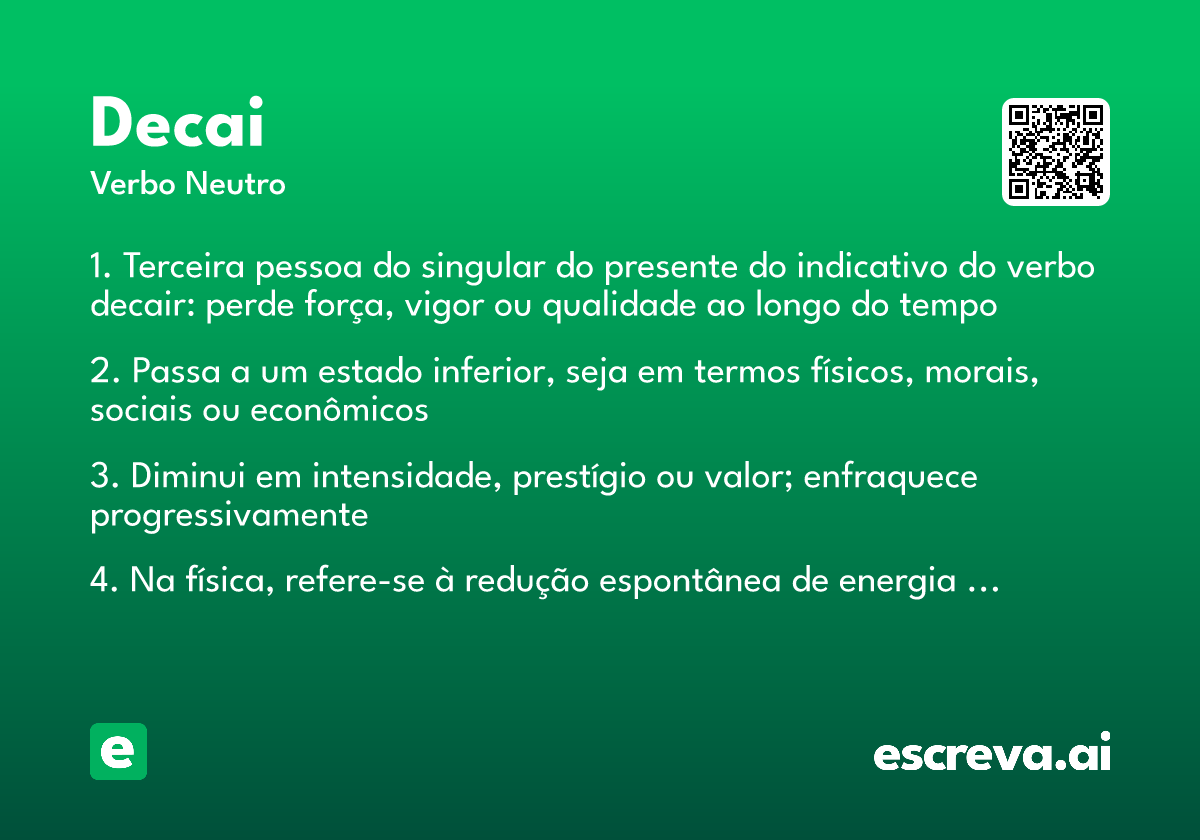 Decai
Verbo Neutro

1. Terceira pessoa do singular do presente do indicativo do verbo decair: perde força, vigor ou qualidade ao longo do tempo

2. Passa a um estado inferior, seja em termos físicos, morais, sociais ou econômicos

3. Diminui em intensidade, prestígio ou valor; enfraquece progressivamente

4. Na física, refere-se à redução espontânea de energia …

e

escreva.ai